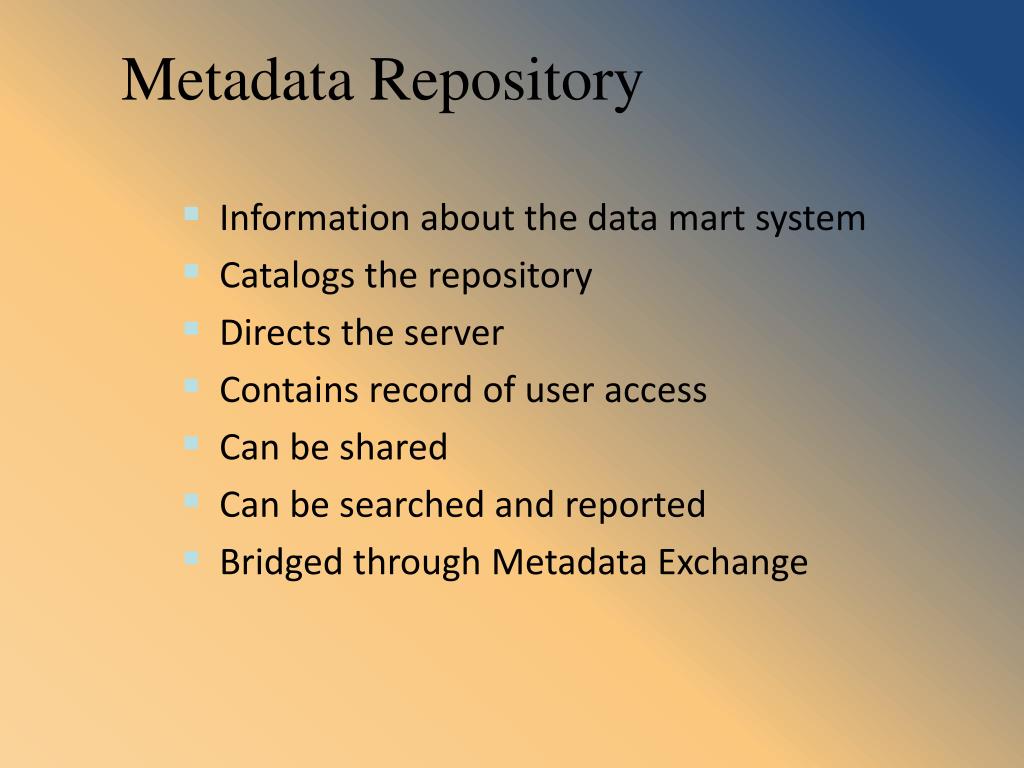 Metadata Repository

- Information about the data mart system
- Catalogs the repository
- Directs the server
- Contains record of user access
- Can be shared
- Can be searched and reported
- Bridged through Metadata Exchange